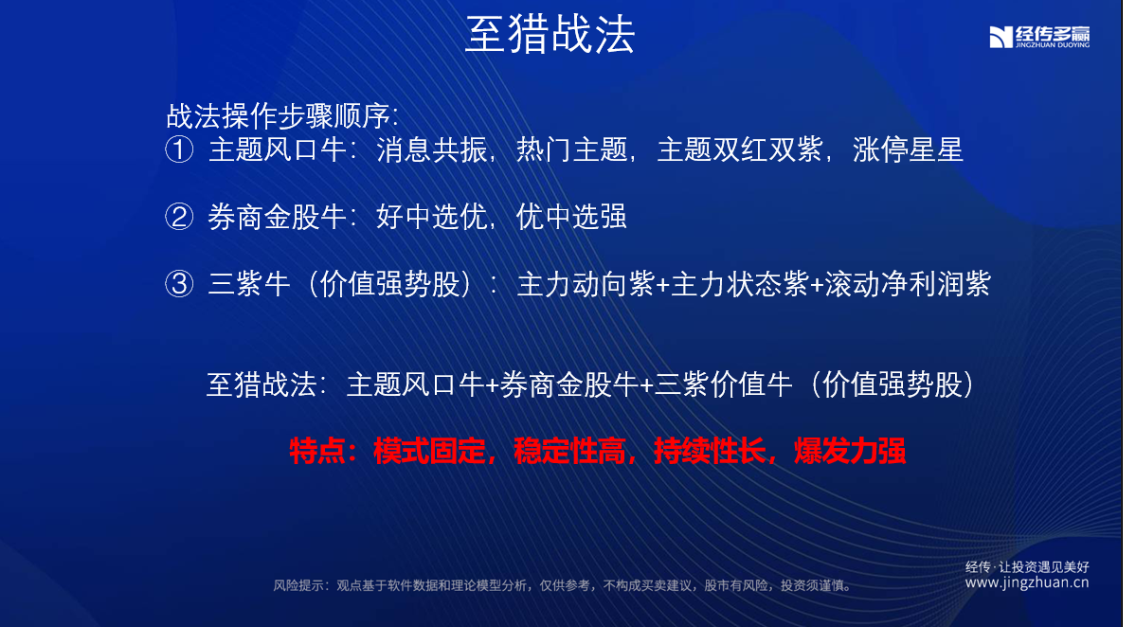 至猎战法

经传多赢
JINGZHUAN DUOYING

战法操作步骤顺序:
① 主题风口牛：消息共振，热门主题，主题双红双紫，涨停星星

② 券商金股牛：好中选优，优中选强

③ 三紫牛（价值强势股）：主力动向紫+主力状态紫+滚动净利润紫

至猎战法：主题风口牛+券商金股牛+三紫价值牛（价值强势股）

特点：模式固定，稳定性高，持续性长，爆发力强

风险提示：观点基于软件数据和理论模型分析，仅供参考，不构成买卖建议，股市有风险，投资须谨慎。

经传·让投资遇见美好
www.jingzhuan.cn